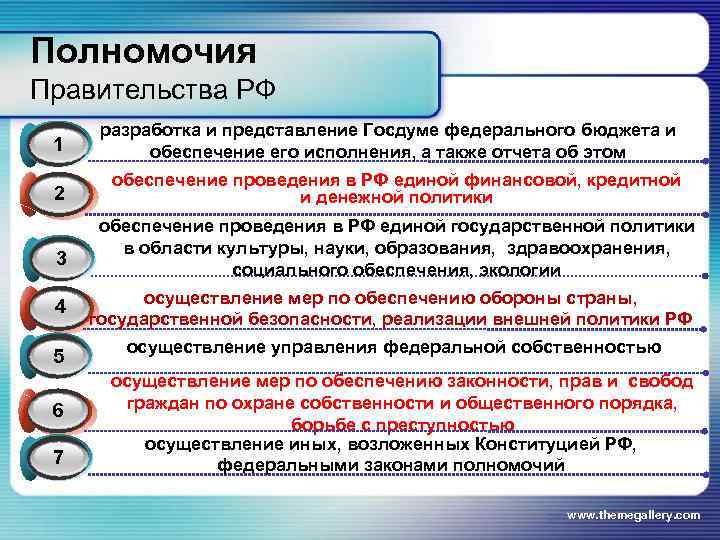 Полномочия
Правительства РФ

1
разработка и представление Госдуме федерального бюджета и обеспечение его исполнения, а также отчета об этом

2
обеспечение проведения в РФ единой финансовой, кредитной и денежной политики

3
обеспечение проведения в РФ единой государственной политики в области культуры, науки, образования, здравоохранения, социального обеспечения, экологии

4
осуществление мер по обеспечению обороны страны, государственной безопасности, реализации внешней политики РФ

5
осуществление управления федеральной собственностью

6
осуществление мер по обеспечению законности, прав и свобод граждан по охране собственности и общественного порядка, борьбе с преступностью

7
осуществление иных, возложенных Конституцией РФ, федеральными законами полномочий

www.themegallery.com